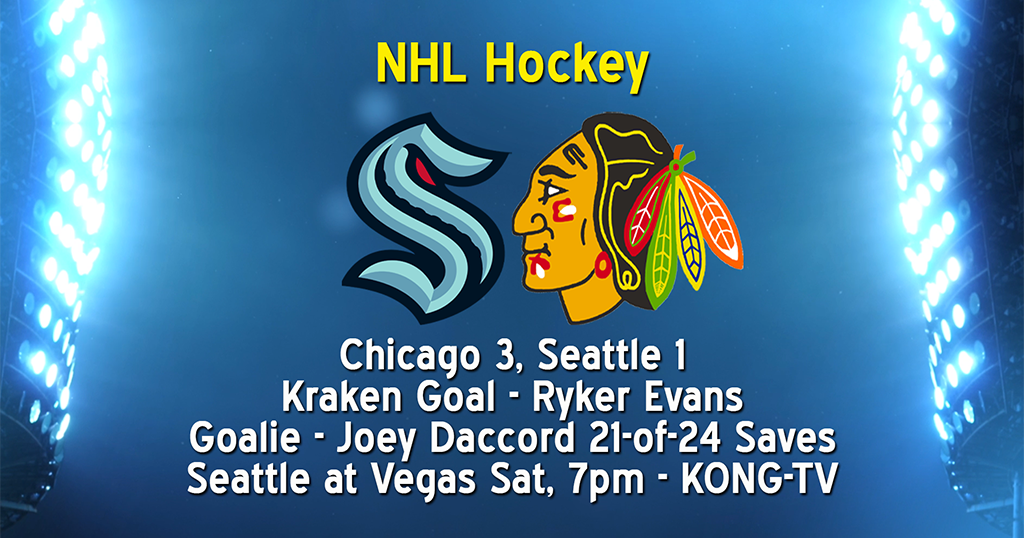 NHL Hockey

Chicago 3, Seattle 1
Kraken Goal - Ryker Evans
Goalie - Joey Daccord 21-of-24 Saves
Seattle at Vegas Sat, 7pm - KONG-TV